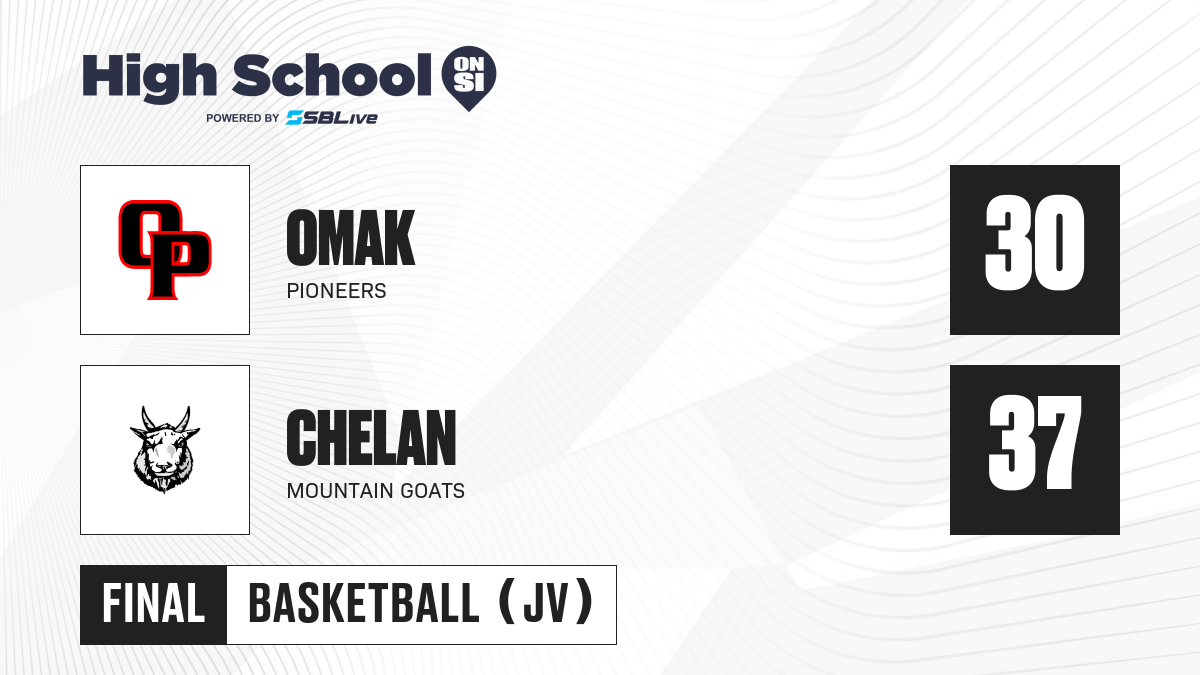 High School ON SI
POWERED BY SBLive

OP

OMAK
PIONEERS

30

CHELAN
MOUNTAIN GOATS

37

FINAL BASKETBALL (JV)